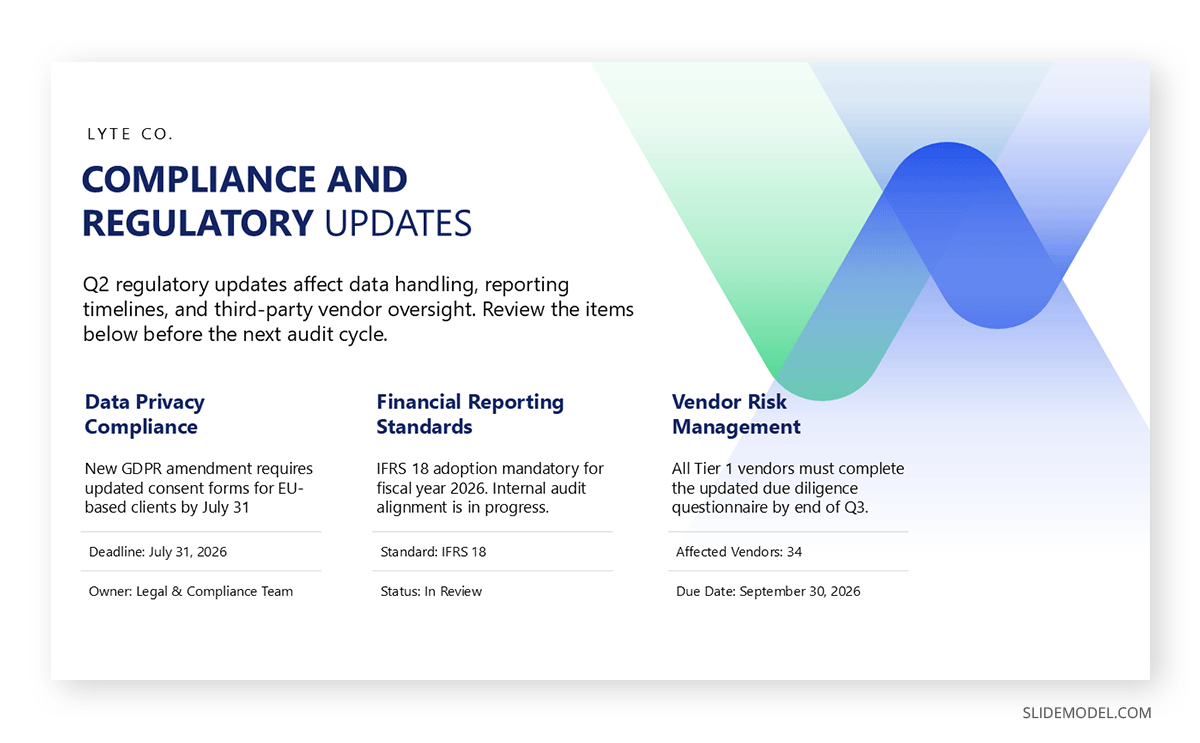 LYTE CO.

COMPLIANCE AND REGULATORY UPDATES

Q2 regulatory updates affect data handling, reporting timelines, and third-party vendor oversight. Review the items below before the next audit cycle.

Data Privacy Compliance

New GDPR amendment requires updated consent forms for EU-based clients by July 31

Deadline: July 31, 2026

Owner: Legal & Compliance Team

Financial Reporting Standards

IFRS 18 adoption mandatory for fiscal year 2026. Internal audit alignment is in progress.

Standard: IFRS 18

Status: In Review

Vendor Risk Management

All Tier 1 vendors must complete the updated due diligence questionnaire by end of Q3.

Affected Vendors: 34

Due Date: September 30, 2026

SLIDEMODEL.COM